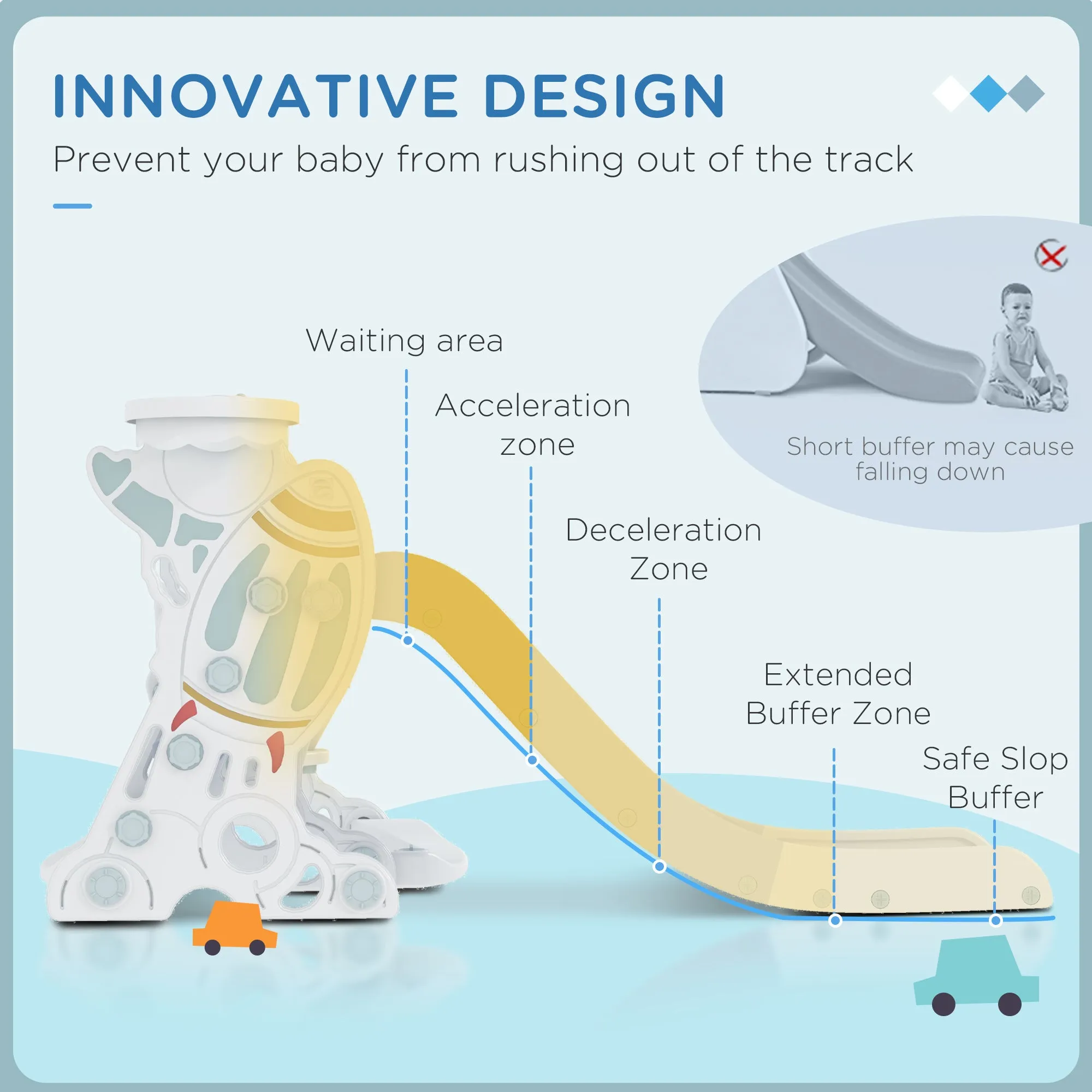 INNOVATIVE DESIGN

Prevent your baby from rushing out of the track

Short buffer may cause falling down

Waiting area

Acceleration zone

Deceleration Zone

Extended Buffer Zone

Safe Slop Buffer